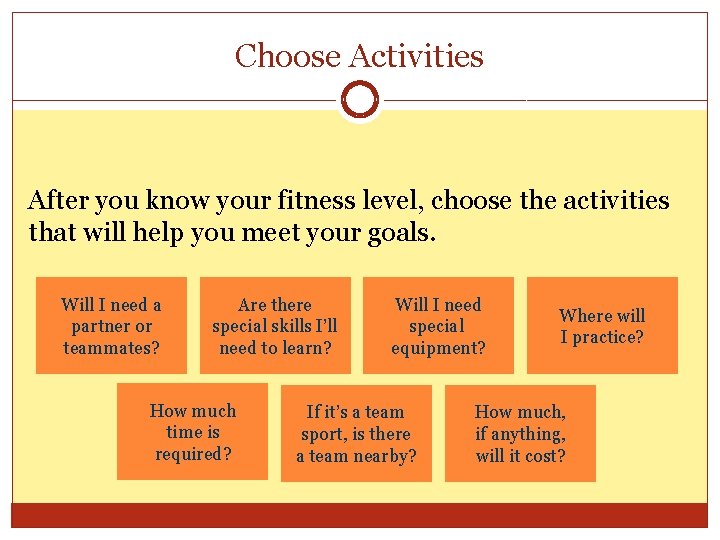 Choose Activities

After you know your fitness level, choose the activities that will help you meet your goals.

Will I need a partner or teammates?

Are there special skills I'll need to learn?

Will I need special equipment?

Where will I practice?

How much time is required?

If it's a team sport, is there a team nearby?

How much, if anything, will it cost?